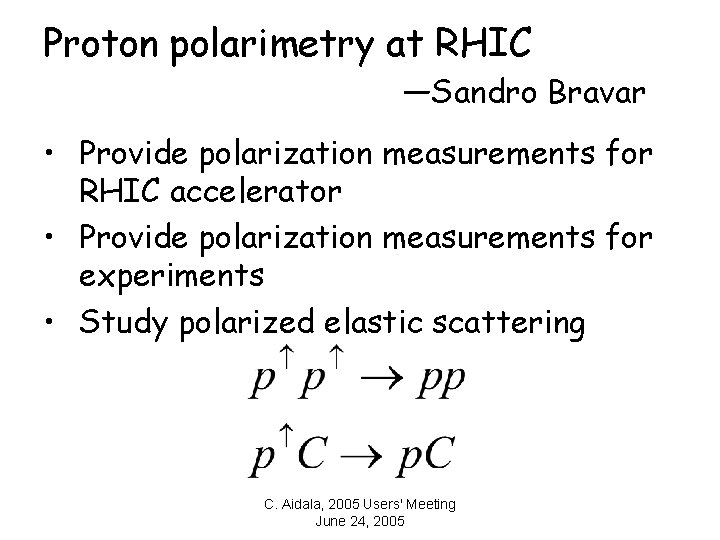 Proton polarimetry at RHIC

—Sandro Bravar

• Provide polarization measurements for RHIC accelerator
• Provide polarization measurements for experiments
• Study polarized elastic scattering

$p^{\uparrow} p^{\uparrow} \rightarrow pp$

$p^{\uparrow} C \rightarrow pC$

C. Aidala, 2005 Users' Meeting
June 24, 2005